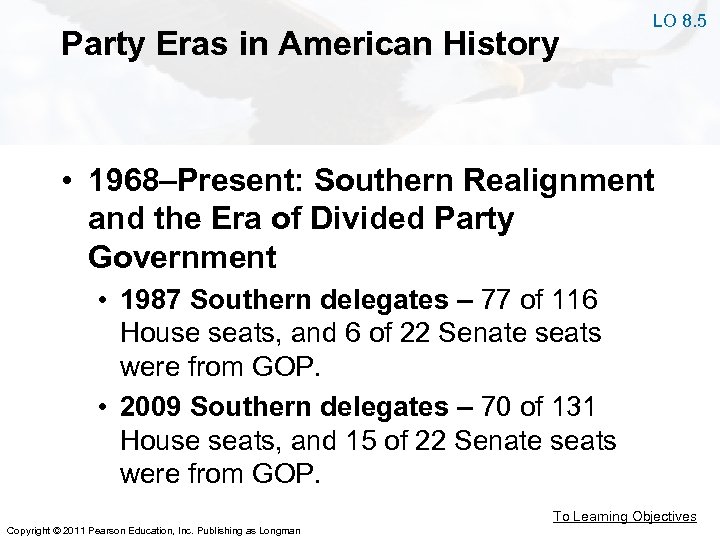 LO 8.5

Party Eras in American History

• 1968–Present: Southern Realignment and the Era of Divided Party Government

• 1987 Southern delegates – 77 of 116 House seats, and 6 of 22 Senate seats were from GOP.

• 2009 Southern delegates – 70 of 131 House seats, and 15 of 22 Senate seats were from GOP.

To Learning Objectives

Copyright © 2011 Pearson Education, Inc. Publishing as Longman